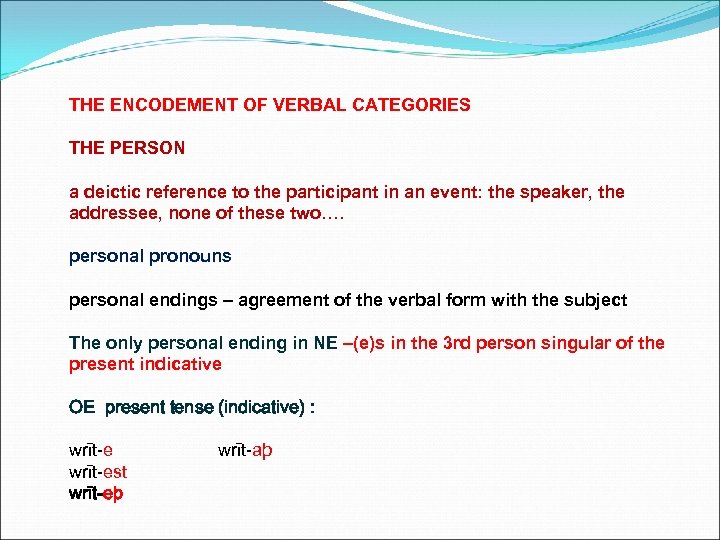 THE ENCODEMENT OF VERBAL CATEGORIES

THE PERSON

a deictic reference to the participant in an event: the speaker, the addressee, none of these two….

personal pronouns

personal endings – agreement of the verbal form with the subject

The only personal ending in NE –(e)s in the 3rd person singular of the present indicative

OE present tense (indicative) :

wrīt-e wrīt-aþ
wrīt-est
wrīt-eþ